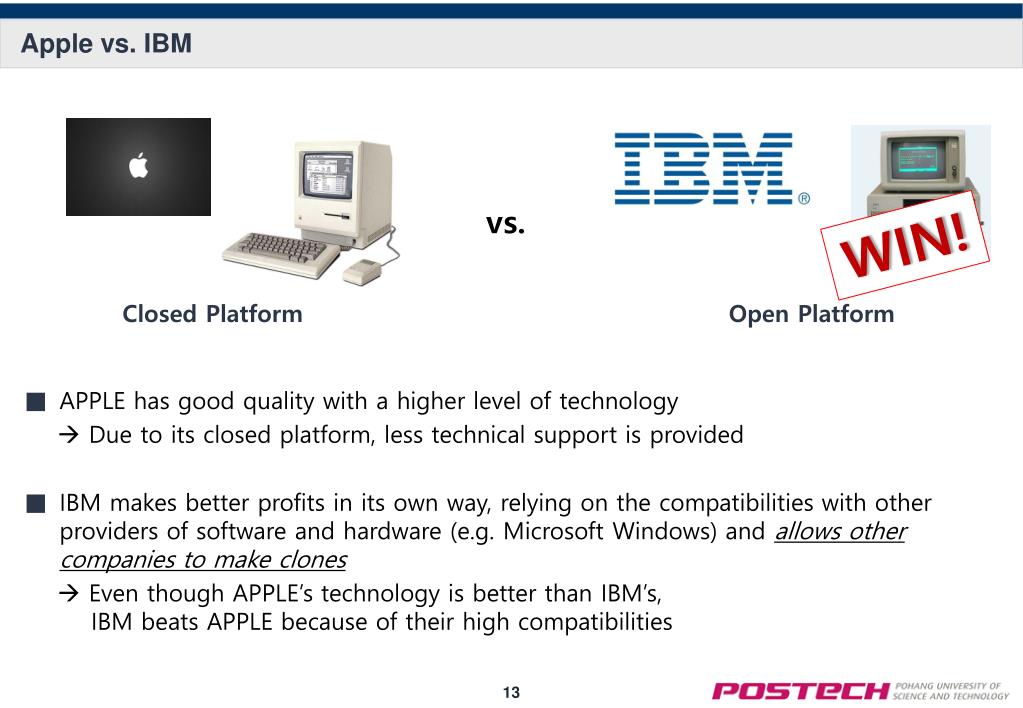 Apple vs. IBM

vs.

IBM®

WIN!

Closed Platform

Open Platform

■ APPLE has good quality with a higher level of technology
→ Due to its closed platform, less technical support is provided

■ IBM makes better profits in its own way, relying on the compatibilities with other providers of software and hardware (e.g. Microsoft Windows) and allows other companies to make clones
→ Even though APPLE's technology is better than IBM's, IBM beats APPLE because of their high compatibilities

13

POSTECH POHANG UNIVERSITY OF SCIENCE AND TECHNOLOGY